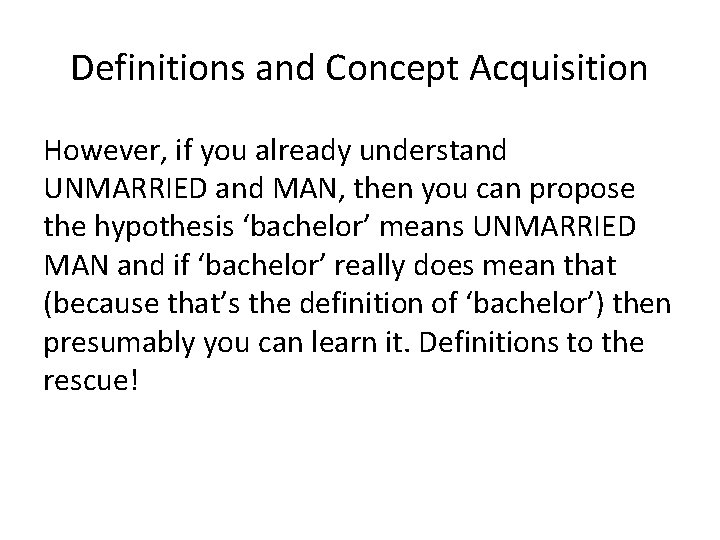 Definitions and Concept Acquisition

However, if you already understand UNMARRIED and MAN, then you can propose the hypothesis ‘bachelor’ means UNMARRIED MAN and if ‘bachelor’ really does mean that (because that’s the definition of ‘bachelor’) then presumably you can learn it. Definitions to the rescue!